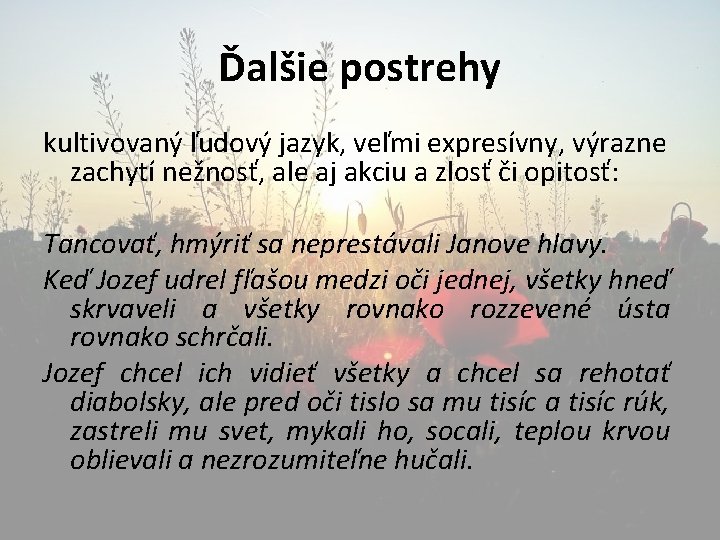 Ďalšie postrehy

kultivovaný ľudový jazyk, veľmi expresívny, výrazne zachytí nežnosť, ale aj akciu a zlosť či opitosť:

Tancovať, hmýriť sa neprestávali Janove hlavy.

Keď Jozef udrel fľašou medzi oči jednej, všetky hneď skrvaveli a všetky rovnako rozzevené ústa rovnako schrčali.

Jozef chcel ich vidieť všetky a chcel sa rehotať diabolsky, ale pred oči tislo sa mu tisíc a tisíc rúk, zastreli mu svet, mykali ho, socali, teplou krvou oblievali a nezrozumiteľne hučali.